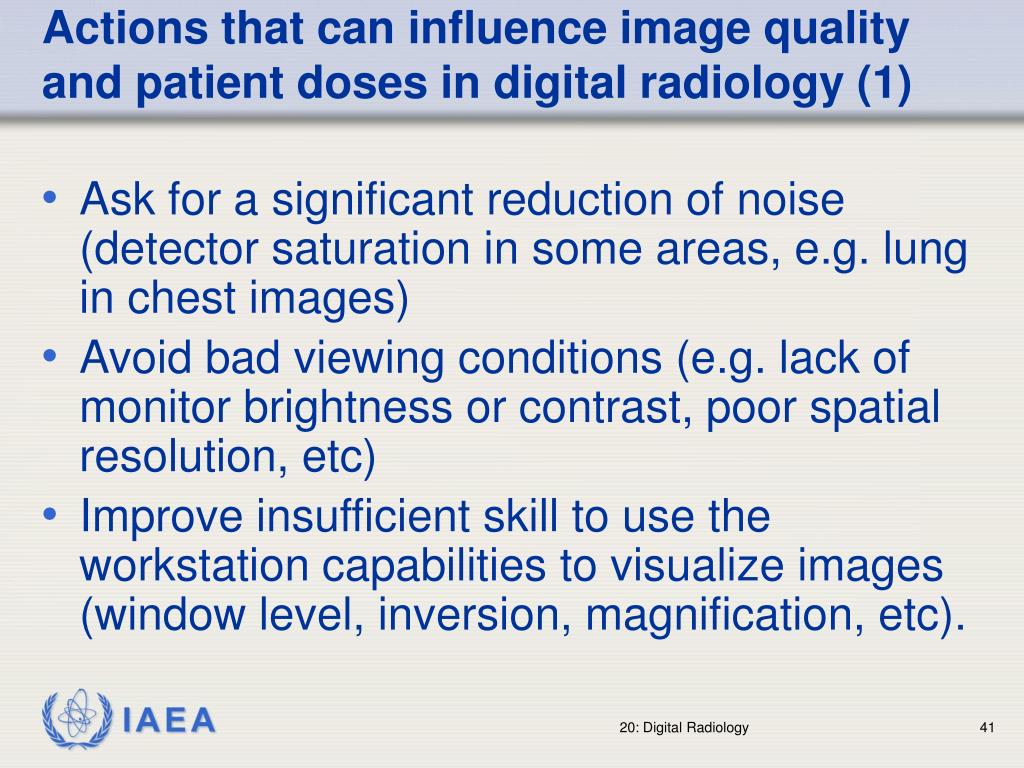 Actions that can influence image quality and patient doses in digital radiology (1)

• Ask for a significant reduction of noise (detector saturation in some areas, e.g. lung in chest images)
• Avoid bad viewing conditions (e.g. lack of monitor brightness or contrast, poor spatial resolution, etc)
• Improve insufficient skill to use the workstation capabilities to visualize images (window level, inversion, magnification, etc).

IAEA

20: Digital Radiology

41